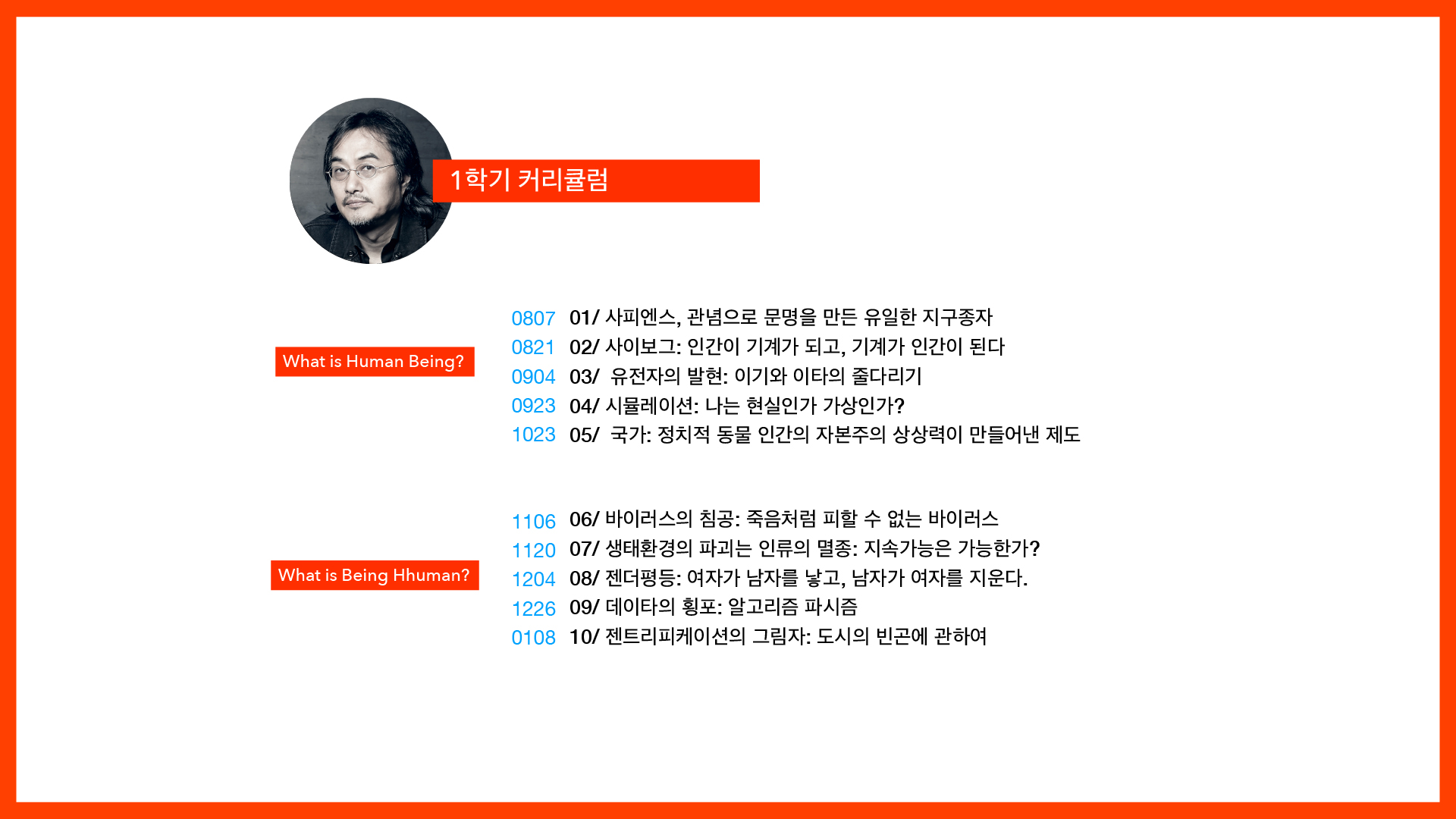 1학기 커리큘럼

What is Human Being?

0807 01/ 사피엔스, 관념으로 문명을 만든 유일한 지구종자
0821 02/ 사이보그: 인간이 기계가 되고, 기계가 인간이 된다
0904 03/ 유전자의 발현: 이기와 이타의 줄다리기
0923 04/ 시뮬레이션: 나는 현실인가 가상인가?
1023 05/ 국가: 정치적 동물 인간의 자본주의 상상력이 만들어낸 제도

What is Being Hhuman?

1106 06/ 바이러스의 침공: 죽음처럼 피할 수 없는 바이러스
1120 07/ 생태환경의 파괴는 인류의 멸종: 지속가능은 가능한가?
1204 08/ 젠더평등: 여자가 남자를 낳고, 남자가 여자를 지운다.
1226 09/ 데이타의 횡포: 알고리즘 파시즘
0108 10/ 젠트리피케이션의 그림자: 도시의 빈곤에 관하여